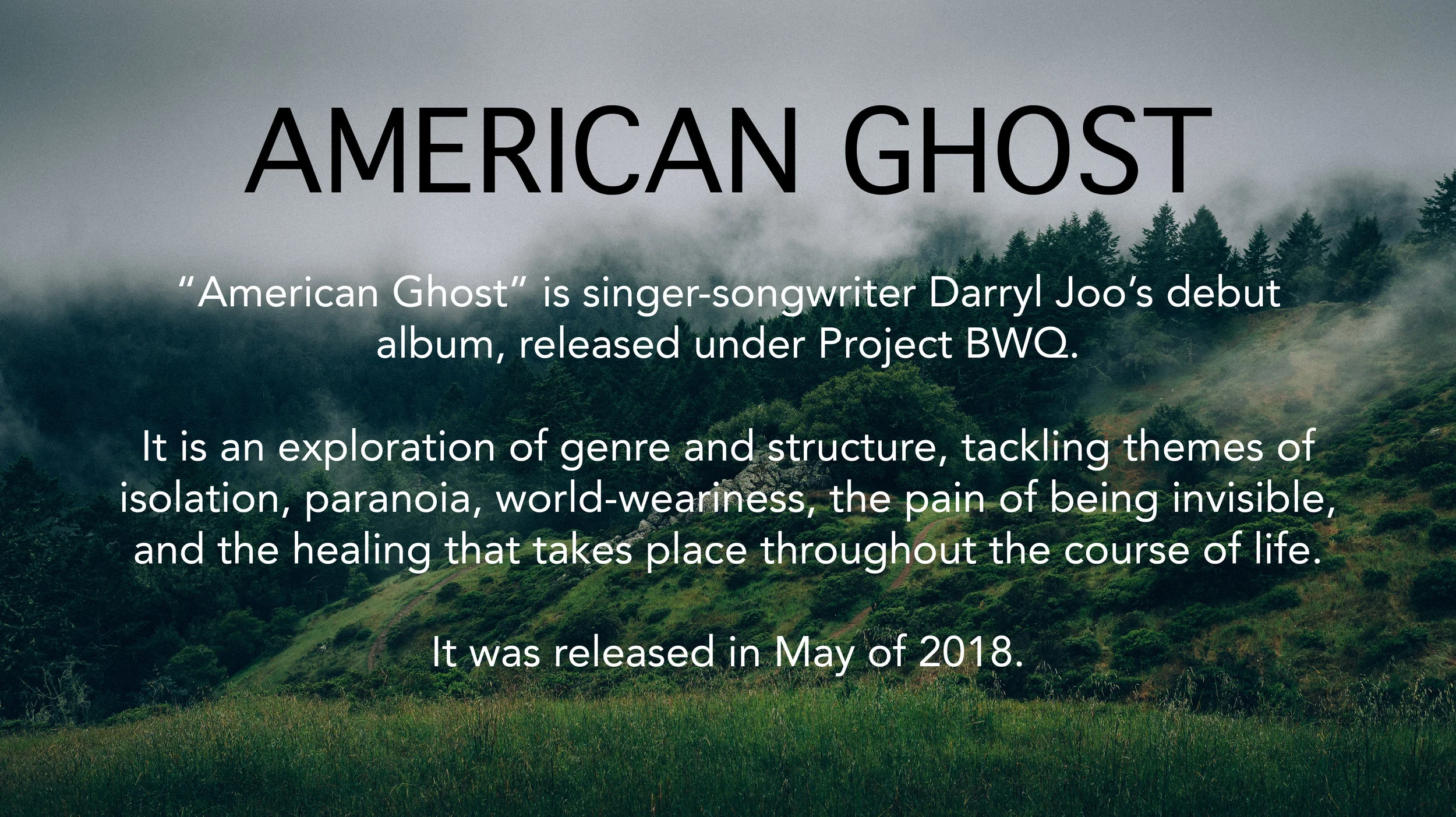 AMERICAN GHOST

“American Ghost” is singer-songwriter Darryl Joo’s debut album, released under Project BWQ.

It is an exploration of genre and structure, tackling themes of isolation, paranoia, world-weariness, the pain of being invisible, and the healing that takes place throughout the course of life.

It was released in May of 2018.